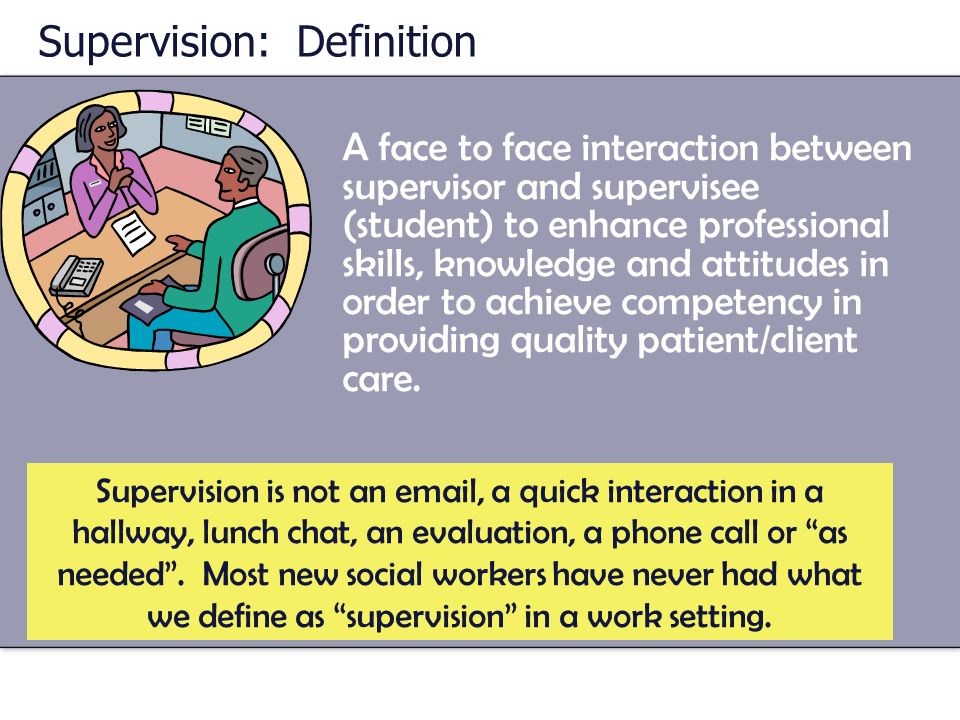 Supervision:  Definition

A face to face interaction between supervisor and supervisee (student) to enhance professional skills, knowledge and attitudes in order to achieve competency in providing quality patient/client care.

Supervision is not an email, a quick interaction in a hallway, lunch chat, an evaluation, a phone call or “as needed”.  Most new social workers have never had what we define as “supervision” in a work setting.